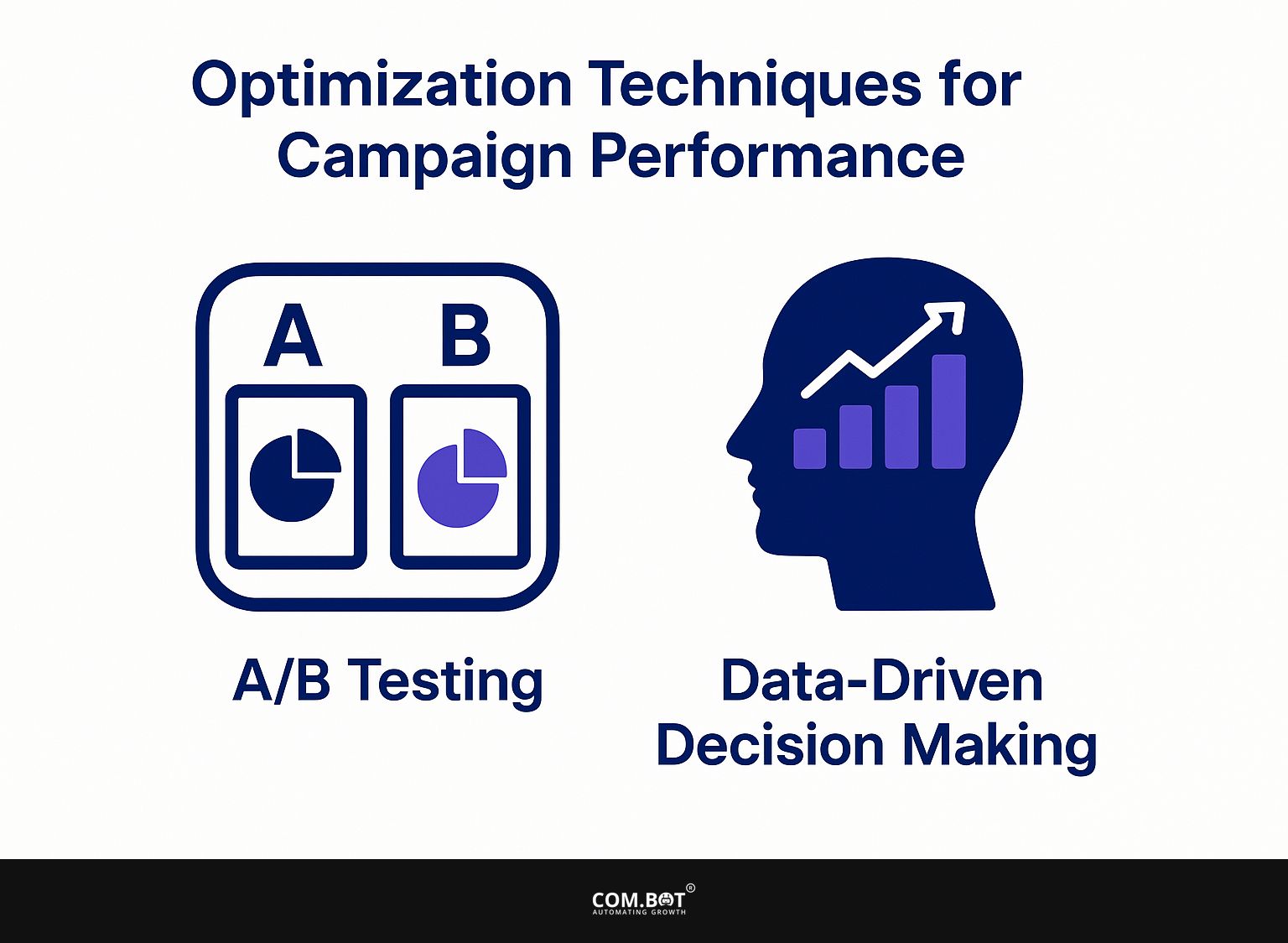 Optimization Techniques for Campaign Performance

A

B

A/B Testing

Data-Driven Decision Making

COM.BOT®
AUTOMATING GROWTH